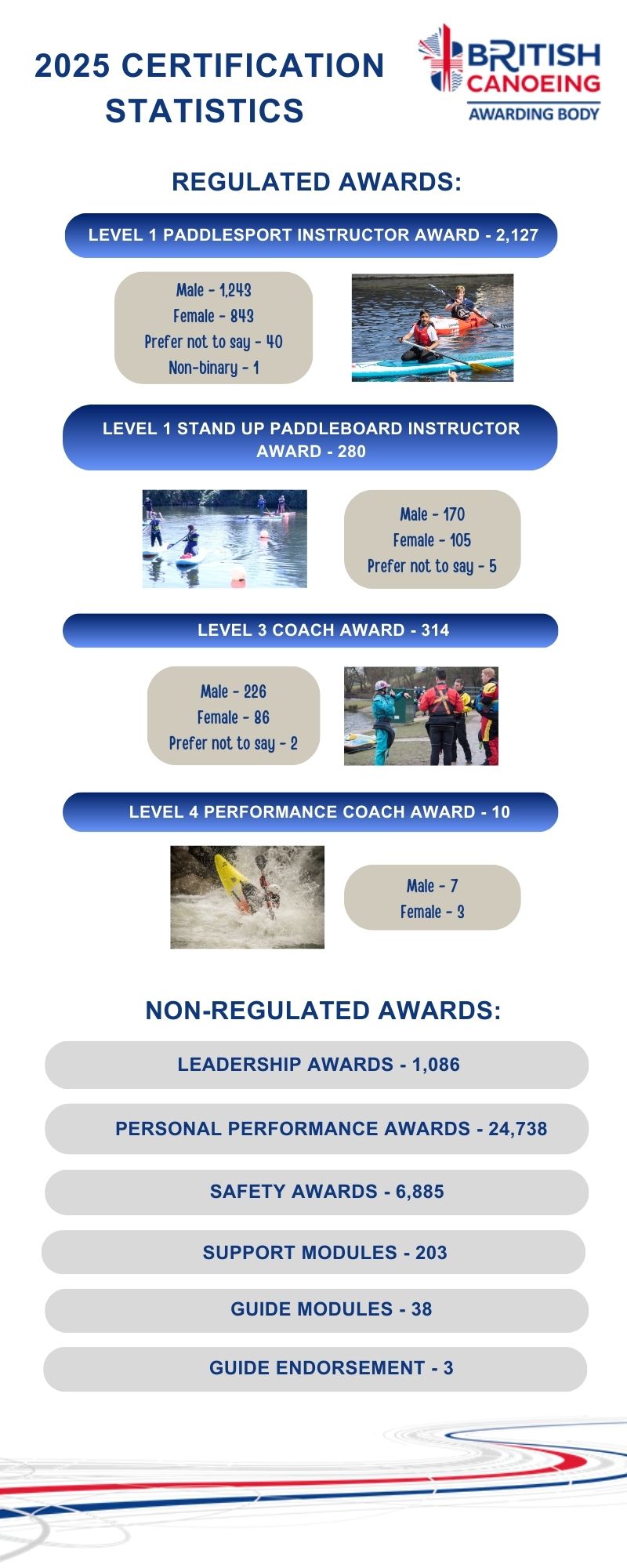 2025 CERTIFICATION STATISTICS

BRITISH CANOEING
AWARDING BODY

REGULATED AWARDS:

LEVEL 1 PADDLESPORT INSTRUCTOR AWARD - 2,127

Male - 1,243
Female - 843
Prefer not to say - 40
Non-binary - 1

LEVEL 1 STAND UP PADDLEBOARD INSTRUCTOR AWARD - 280

Male - 170
Female - 105
Prefer not to say - 5

LEVEL 3 COACH AWARD - 314

Male - 226
Female - 86
Prefer not to say - 2

LEVEL 4 PERFORMANCE COACH AWARD - 10

Male - 7
Female - 3

NON-REGULATED AWARDS:

LEADERSHIP AWARDS - 1,086

PERSONAL PERFORMANCE AWARDS - 24,738

SAFETY AWARDS - 6,885

SUPPORT MODULES - 203

GUIDE MODULES - 38

GUIDE ENDORSEMENT - 3